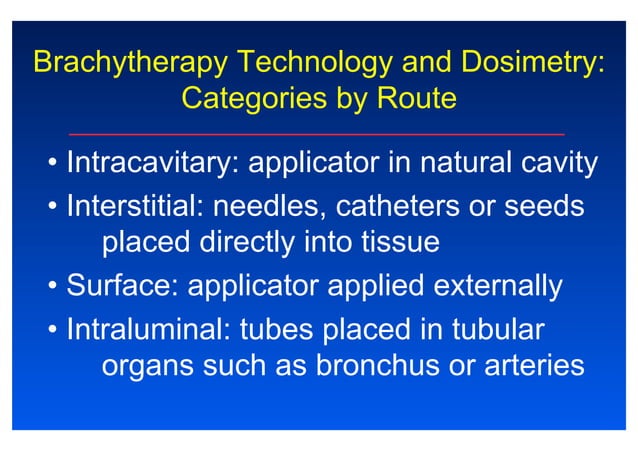 Brachytherapy Technology and Dosimetry: Categories by Route

• Intracavitary: applicator in natural cavity
• Interstitial: needles, catheters or seeds placed directly into tissue
• Surface: applicator applied externally
• Intraluminal: tubes placed in tubular organs such as bronchus or arteries